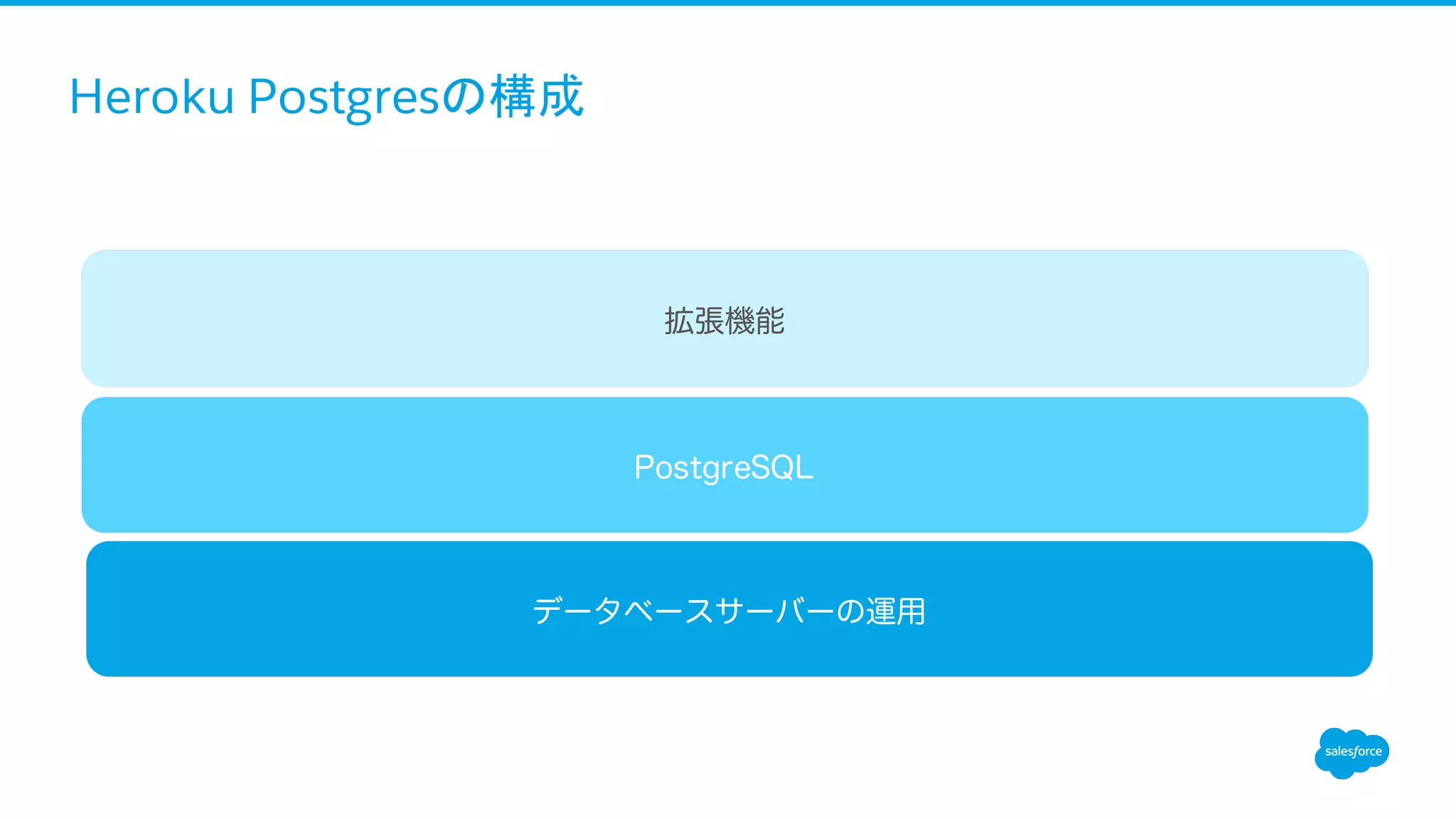 Heroku Postgresの構成

拡張機能

PostgreSQL

データベースサーバーの運用

salesforce